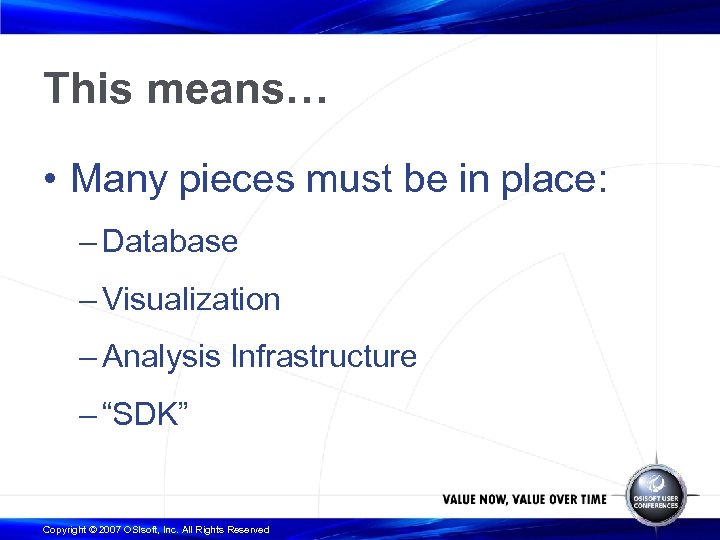 This means…

• Many pieces must be in place:

– Database

– Visualization

– Analysis Infrastructure

– “SDK”

VALUE NOW, VALUE OVER TIME

OSISOFT USER CONFERENCES

Copyright © 2007 OSIsoft, Inc. All Rights Reserved